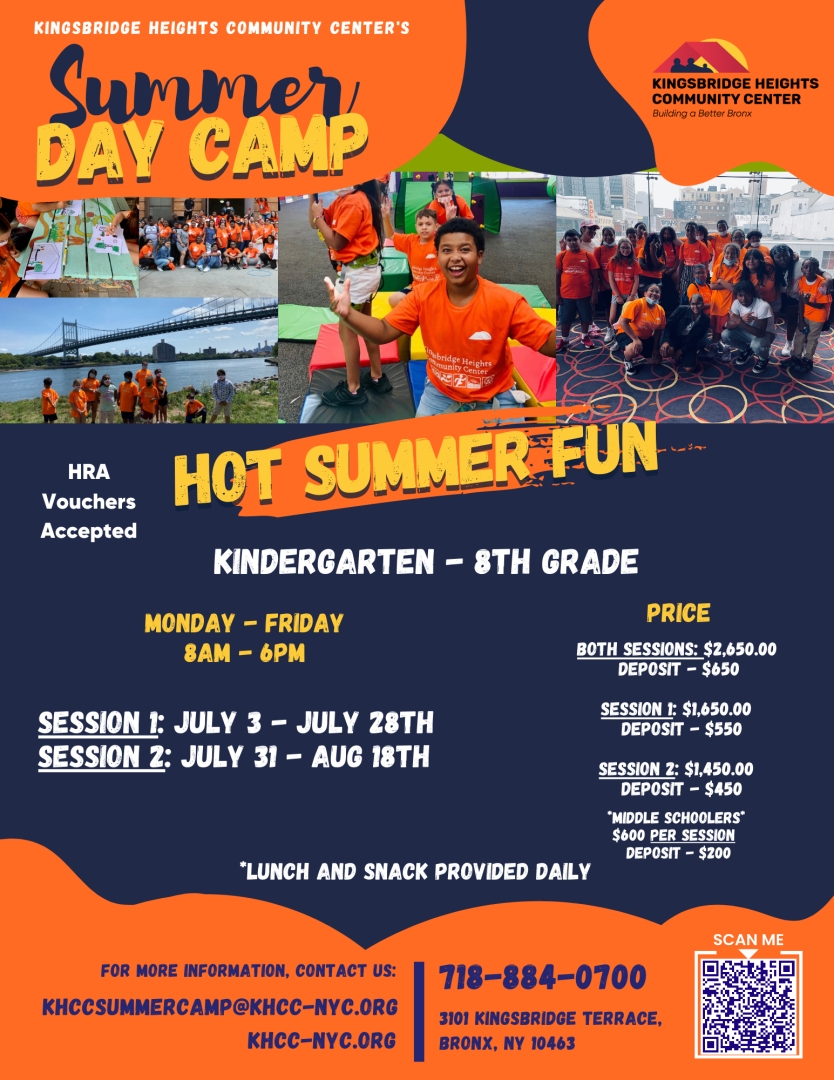 KINGSBRIDGE HEIGHTS COMMUNITY CENTER'S

Summer DAY CAMP

KINGSBRIDGE HEIGHTS COMMUNITY CENTER
Building a Better Bronx

Kingsbridge Heights Community Center

HRA Vouchers Accepted

HOT SUMMER FUN

KINDERGARTEN - 8TH GRADE

MONDAY - FRIDAY
8AM - 6PM

SESSION 1: JULY 3 - JULY 28TH
SESSION 2: JULY 31 - AUG 18TH

PRICE

BOTH SESSIONS: $2,650.00
DEPOSIT - $650

SESSION 1: $1,650.00
DEPOSIT - $550

SESSION 2: $1,450.00
DEPOSIT - $450

*MIDDLE SCHOOLERS*
$600 PER SESSION
DEPOSIT - $200

*LUNCH AND SNACK PROVIDED DAILY

FOR MORE INFORMATION, CONTACT US:
KHCCSUMMERCAMP@KHCC-NYC.ORG
KHCC-NYC.ORG

718-884-0700
3101 KINGSBRIDGE TERRACE, BRONX, NY 10463

SCAN ME